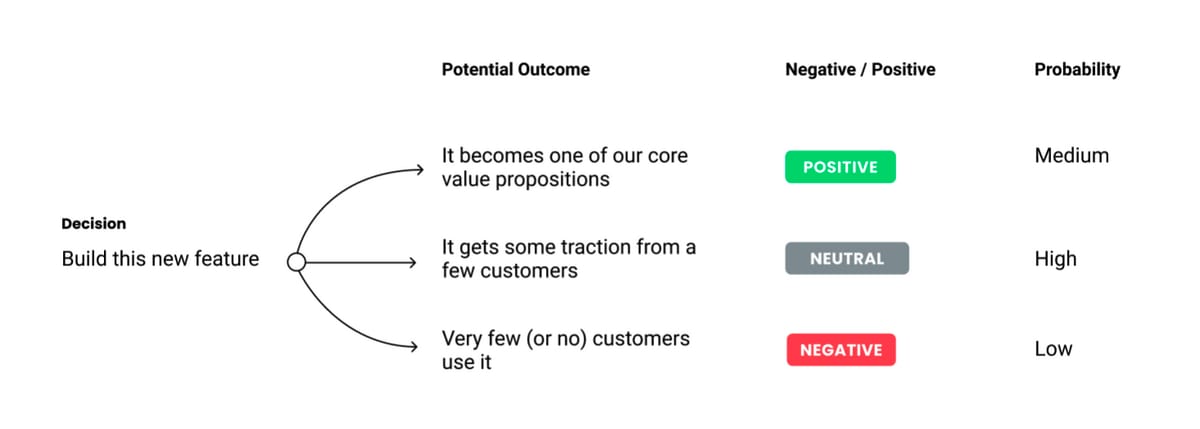 Decision

Build this new feature

| Potential Outcome | Negative / Positive | Probability |
|---|---|---|
| It becomes one of our core value propositions | POSITIVE | Medium |
| It gets some traction from a few customers | NEUTRAL | High |
| Very few (or no) customers use it | NEGATIVE | Low |